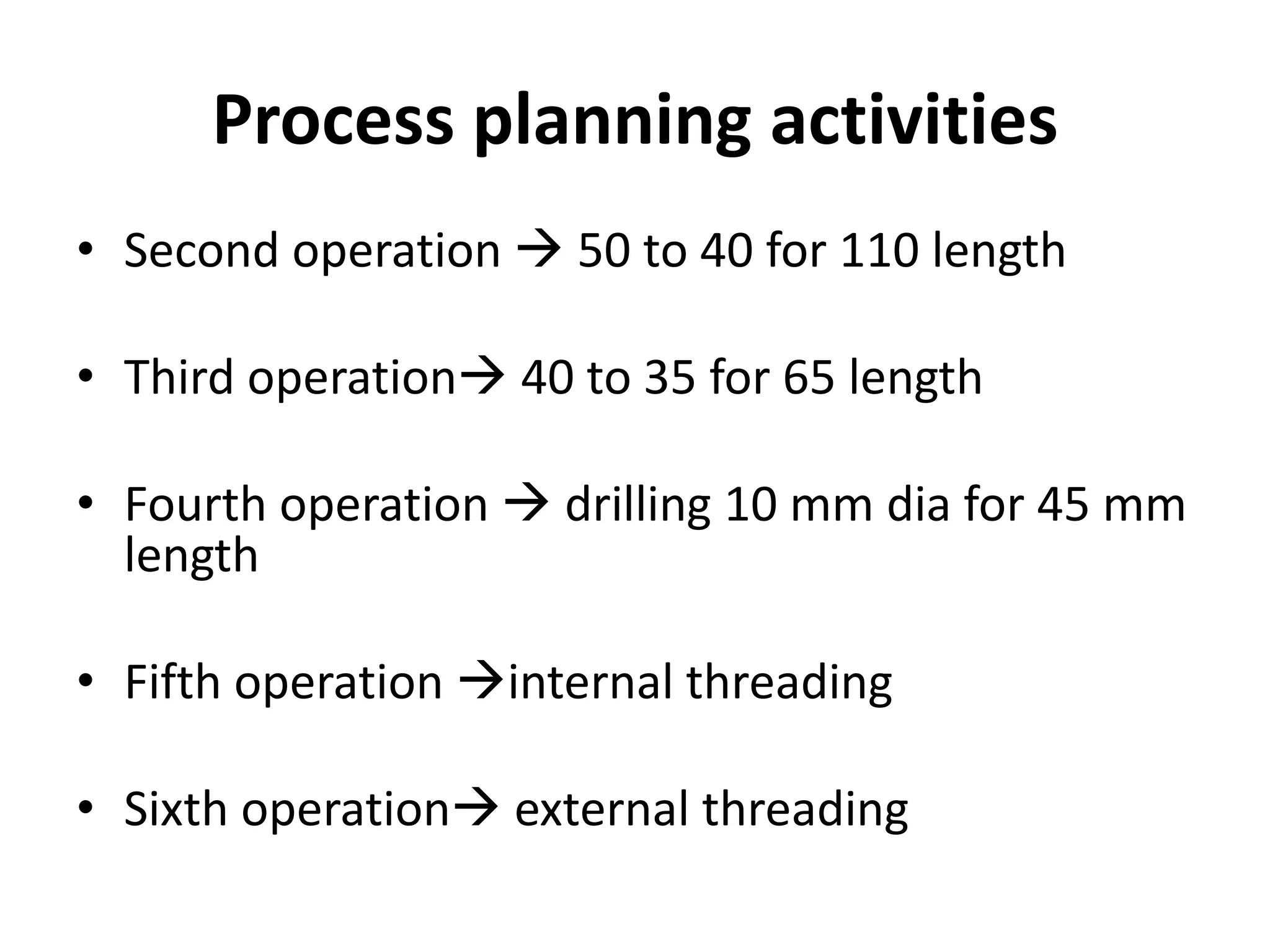 Process planning activities

• Second operation → 50 to 40 for 110 length

• Third operation→ 40 to 35 for 65 length

• Fourth operation → drilling 10 mm dia for 45 mm length

• Fifth operation →internal threading

• Sixth operation→ external threading